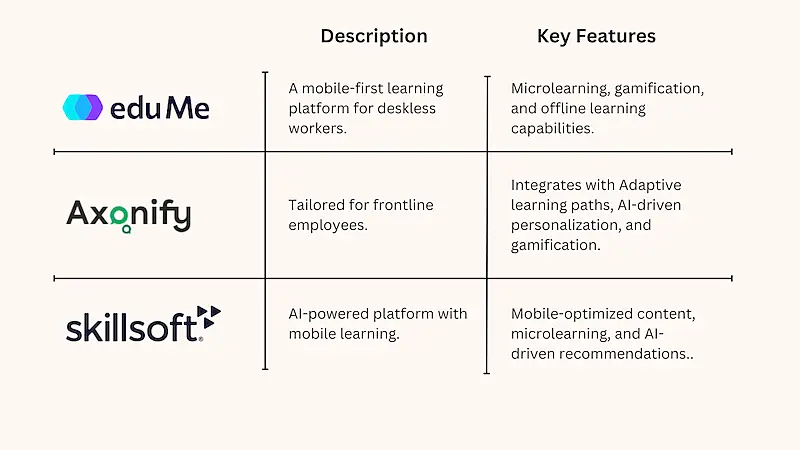 |  | Description | Key Features |
|---|---|---|
| eduMe | A mobile-first learning platform for deskless workers. | Microlearning, gamification, and offline learning capabilities. |
| Axonify | Tailored for frontline employees. | Integrates with Adaptive learning paths, AI-driven personalization, and gamification. |
| skillsoft | AI-powered platform with mobile learning. | Mobile-optimized content, microlearning, and AI-driven recommendations.. |